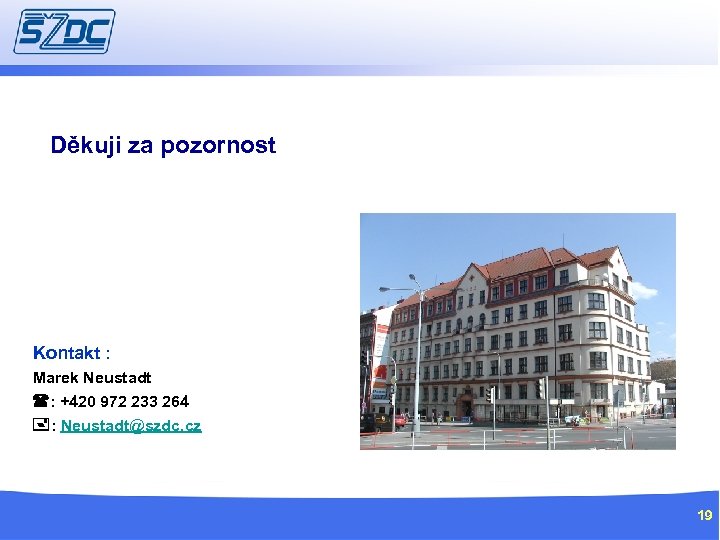 SŽDC

Děkuji za pozornost

Kontakt :
Marek Neustadt
☎: +420 972 233 264
: Neustadt@szdc.cz

19